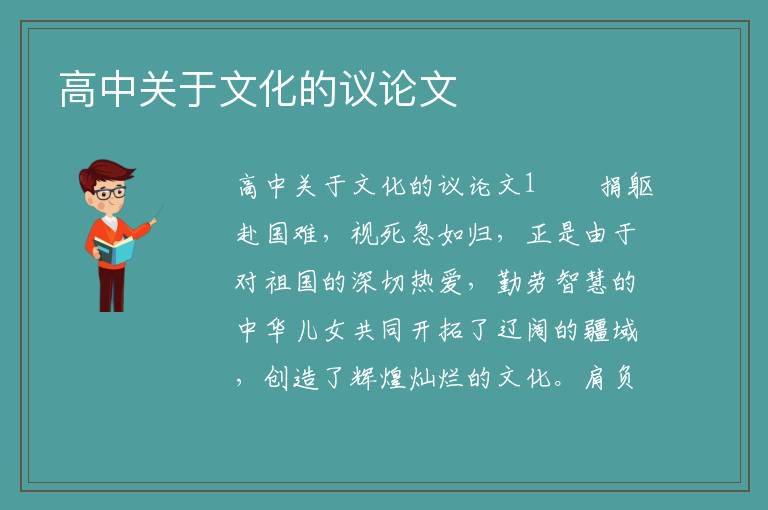 高中关于文化的议论文

高中关于文化的议论文1　　捐躯赴国难，视死忽如归，正是由于对祖国的深切热爱，勤劳智慧的中华儿女共同开拓了辽阔的疆域，创造了辉煌灿烂的文化。肩负